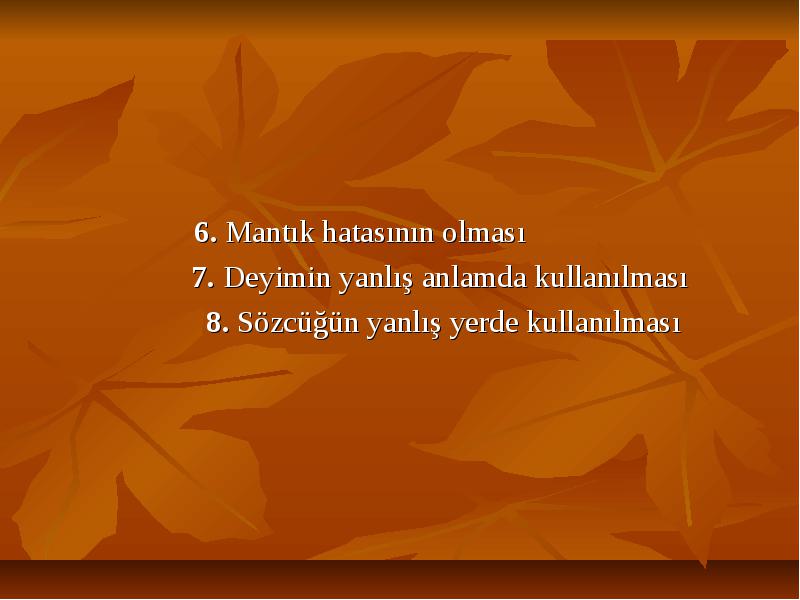 6. Mantık hatasının olması
7. Deyimin yanlış anlamda kullanılması
8. Sözcüğün yanlış yerde kullanılması